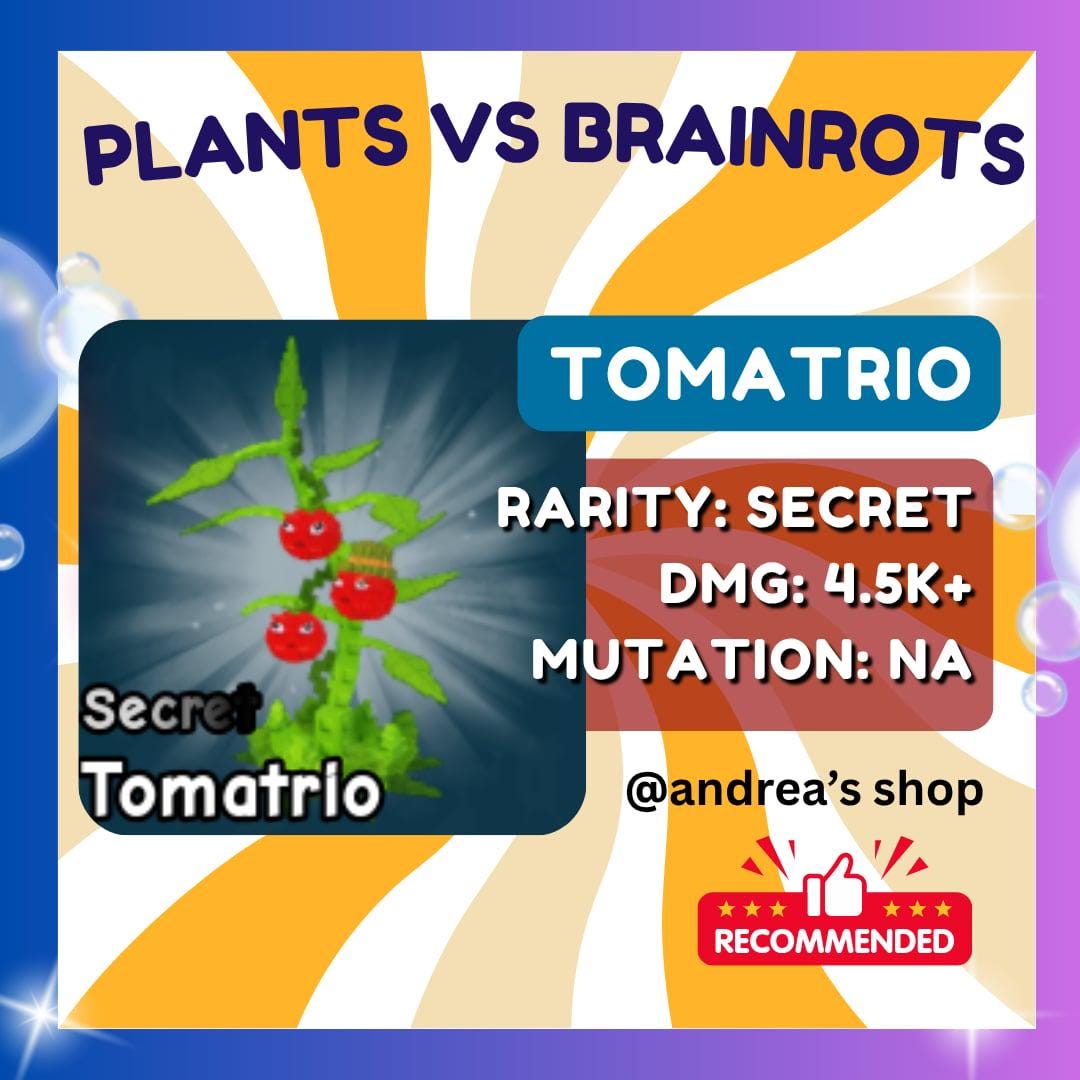 PLANTS VS BRAINROTS

Secret
Tomatrio

TOMATRIO

RARITY: SECRET
DMG: 4.5K+
MUTATION: NA

@andrea's shop

RECOMMENDED